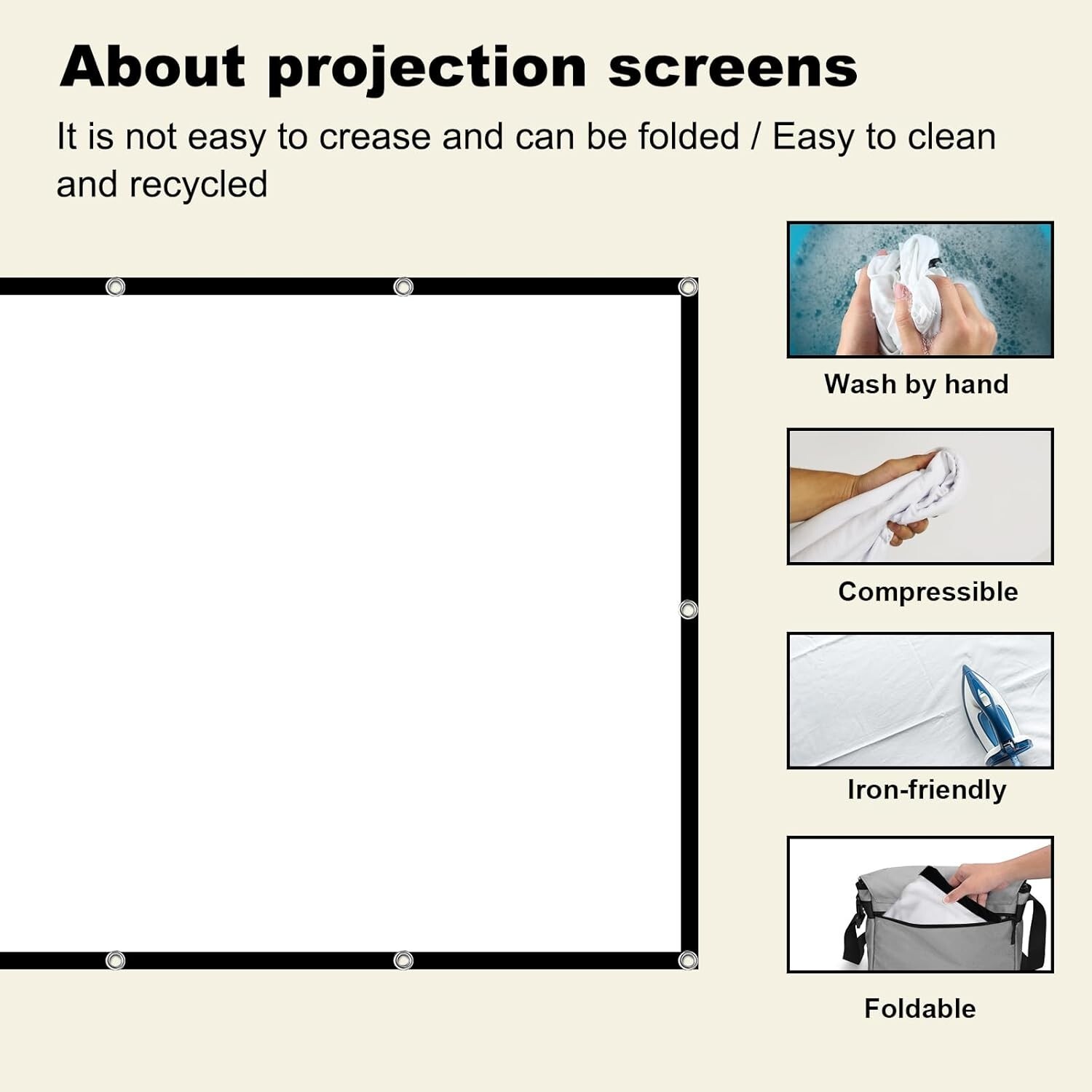 About projection screens

It is not easy to crease and can be folded / Easy to clean and recycled

Wash by hand

Compressible

Iron-friendly

Foldable